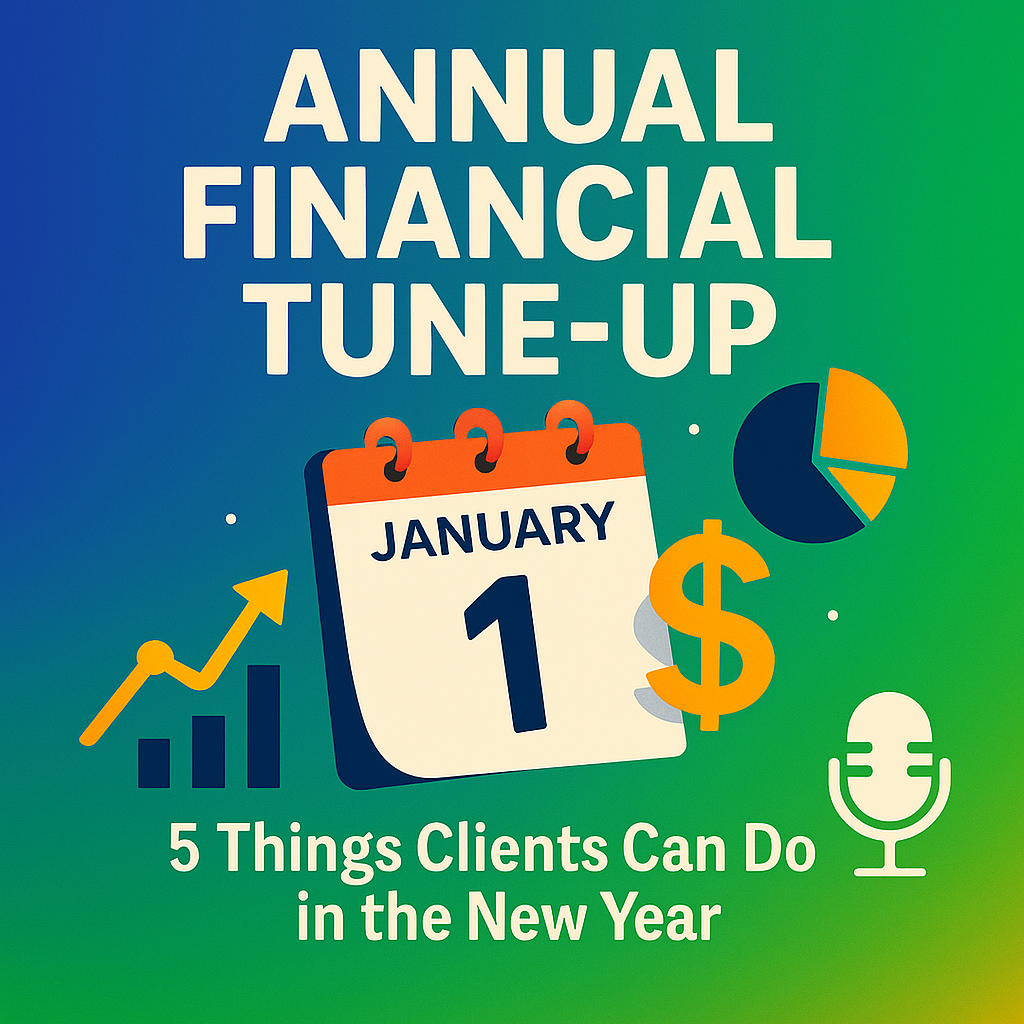 ANNUAL FINANCIAL TUNE-UP

JANUARY
1

$

5 Things Clients Can Do in the New Year